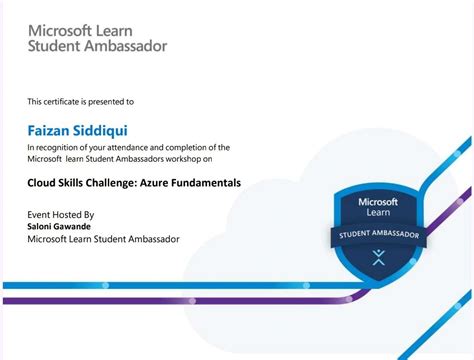 Microsoft Learn
Student Ambassador

This certificate is presented to

Faizan Siddiqui

In recognition of your attendance and completion of the Microsoft learn Student Ambassadors workshop on

Cloud Skills Challenge: Azure Fundamentals

Event Hosted By
Saloni Gawande
Microsoft Learn Student Ambassador

Microsoft
Learn
STUDENT AMBASSADOR